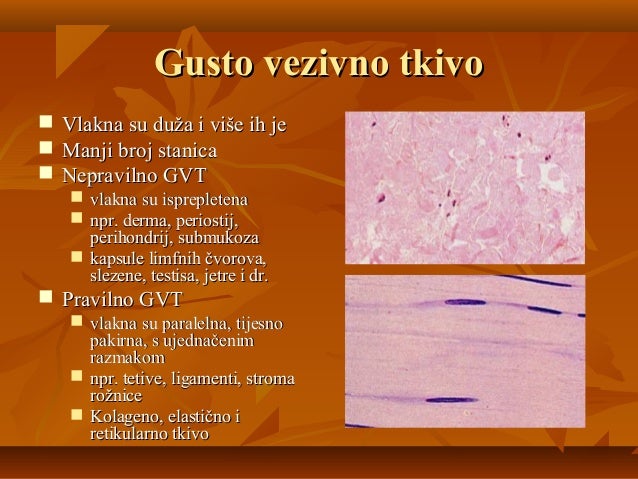 Gusto vezivno tkivo

- Vlakna su duža i više ih je
- Manji broj stanica
- Nepravilno GVT
  - vlakna su isprepletena
  - npr. derma, periostij, perihondrij, submukoza
  - kapsule limfnih čvorova, slezene, testisa, jetre i dr.
- Pravilno GVT
  - vlakna su paralelna, tijesno pakirna, s ujednačenim razmakom
  - npr. tetive, ligamenti, stroma rožnice
  - Kolageno, elastično i retikularno tkivo